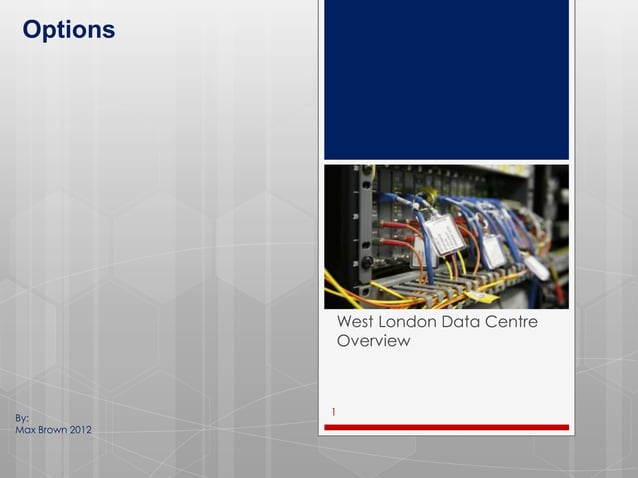 Options

West London Data Centre Overview

1

By:
Max Brown 2012